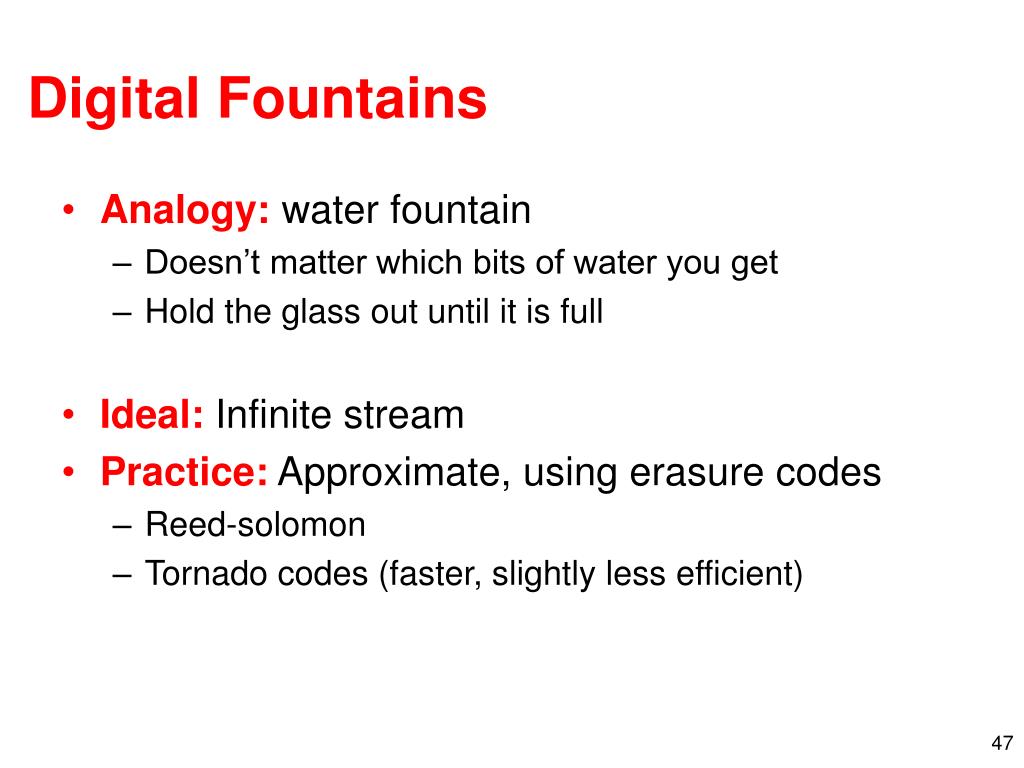 Digital Fountains

• Analogy: water fountain
  – Doesn’t matter which bits of water you get
  – Hold the glass out until it is full

• Ideal: Infinite stream
• Practice: Approximate, using erasure codes
  – Reed-solomon
  – Tornado codes (faster, slightly less efficient)

47